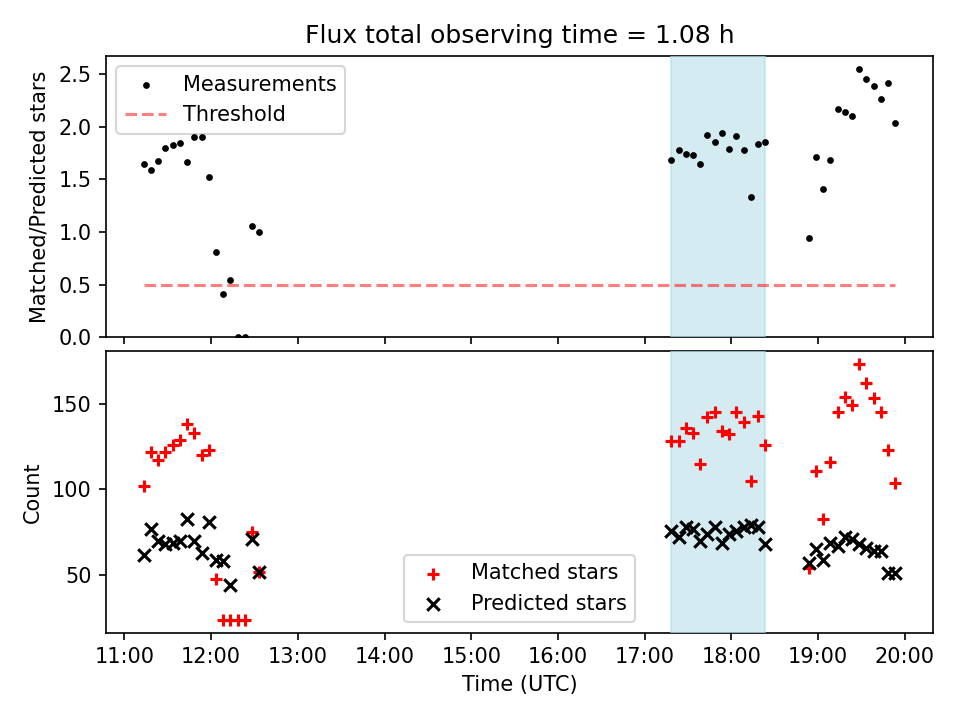 Flux total observing time = 1.08 h

Measurements
Threshold

Matched/Predicted stars

2.5
2.0
1.5
1.0
0.5
0.0

Count

150
100
50

Matched stars
Predicted stars

11:00 12:00 13:00 14:00 15:00 16:00 17:00 18:00 19:00 20:00

Time (UTC)